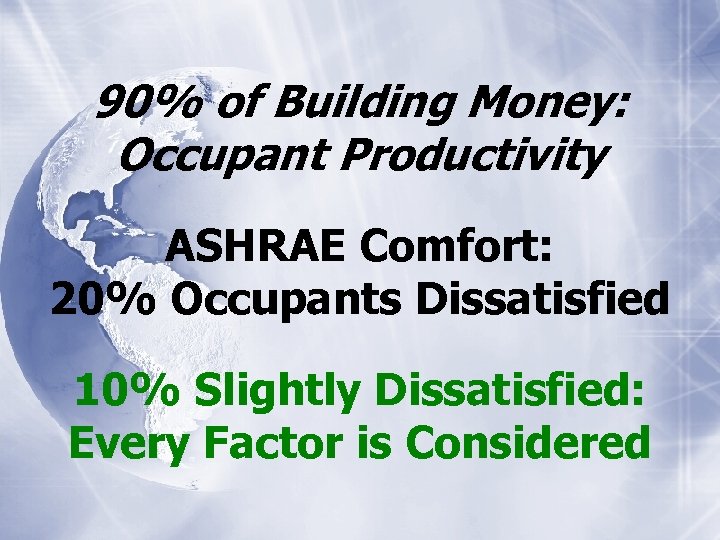 90% of Building Money: Occupant Productivity

ASHRAE Comfort: 20% Occupants Dissatisfied

10% Slightly Dissatisfied: Every Factor is Considered